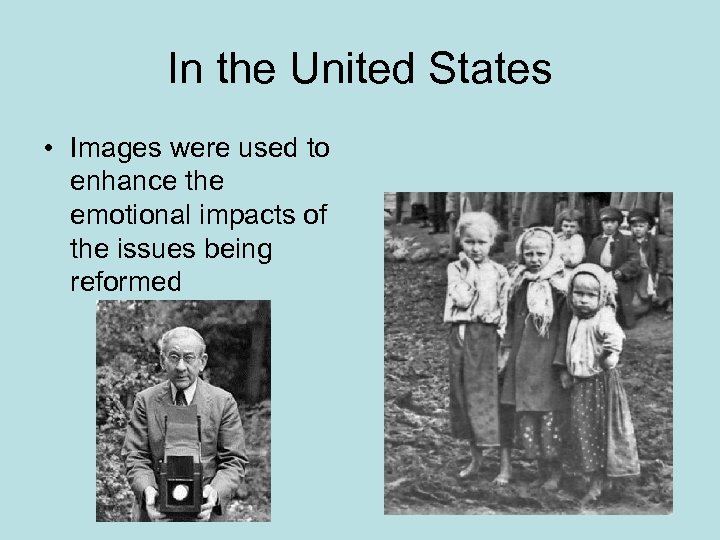 In the United States

• Images were used to enhance the emotional impacts of the issues being reformed